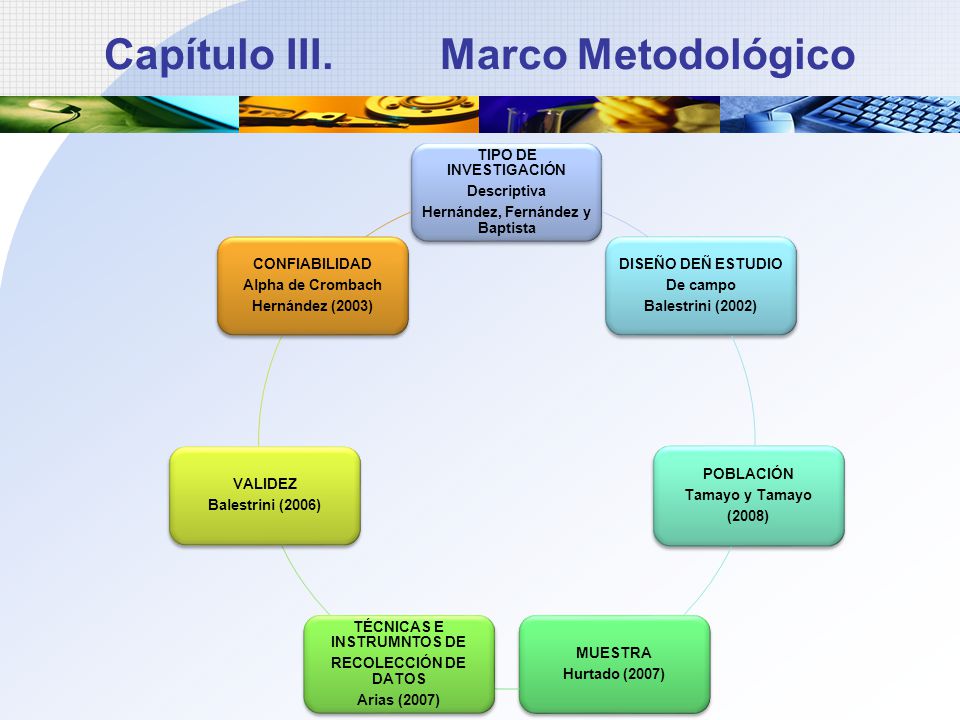 Capítulo III. Marco Metodológico

TIPO DE INVESTIGACIÓN
Descriptiva
Hernández, Fernández y Baptista

DISEÑO DEÑ ESTUDIO
De campo
Balestrini (2002)

POBLACIÓN
Tamayo y Tamayo (2008)

MUESTRA
Hurtado (2007)

TÉCNICAS E INSTRUMNTOS DE RECOLECCIÓN DE DATOS
Arias (2007)

VALIDEZ
Balestrini (2006)

CONFIABILIDAD
Alpha de Crombach
Hernández (2003)